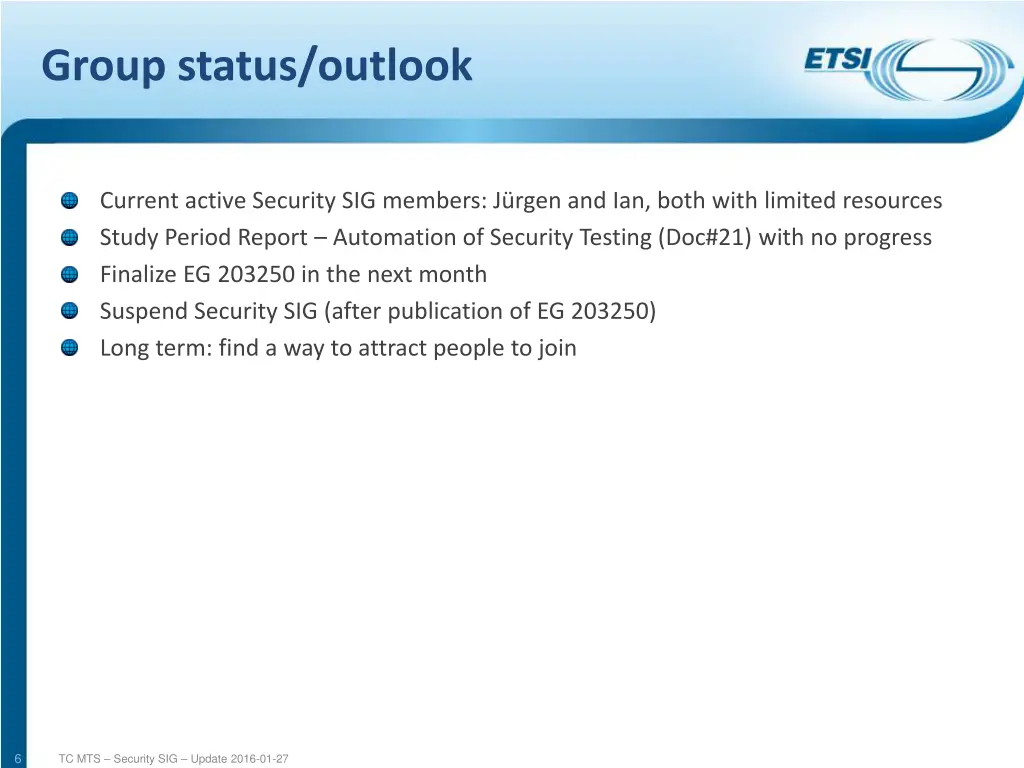 Group status/outlook

ETSI

Current active Security SIG members: Jürgen and Ian, both with limited resources
Study Period Report – Automation of Security Testing (Doc#21) with no progress
Finalize EG 203250 in the next month
Suspend Security SIG (after publication of EG 203250)
Long term: find a way to attract people to join

6 TC MTS – Security SIG – Update 2016-01-27